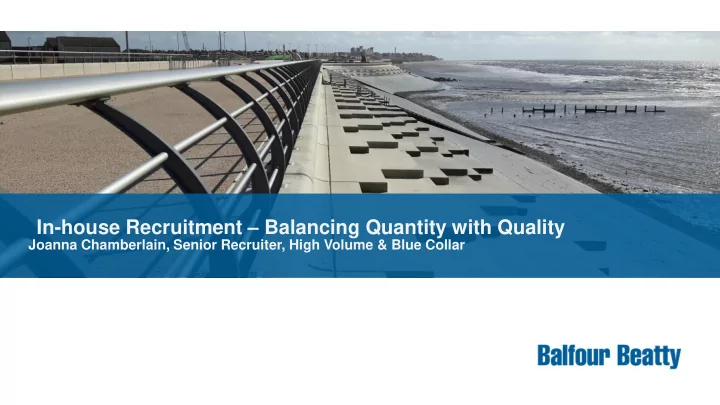 In-house Recruitment – Balancing Quantity with Quality
Joanna Chamberlain, Senior Recruiter, High Volume & Blue Collar

Balfour Beatty